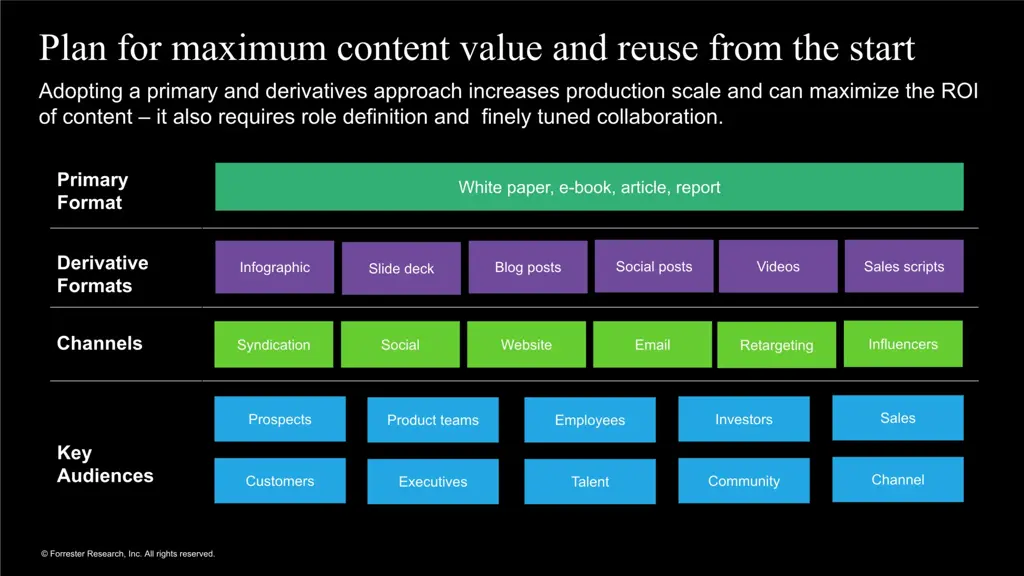 Plan for maximum content value and reuse from the start

Adopting a primary and derivatives approach increases production scale and can maximize the ROI of content – it also requires role definition and finely tuned collaboration.

Primary Format

White paper, e-book, article, report

Derivative Formats

Infographic

Slide deck

Blog posts

Social posts

Videos

Sales scripts

Channels

Syndication

Social

Website

Email

Retargeting

Influencers

Key Audiences

Prospects

Product teams

Employees

Investors

Sales

Customers

Executives

Talent

Community

Channel

© Forrester Research, Inc. All rights reserved.